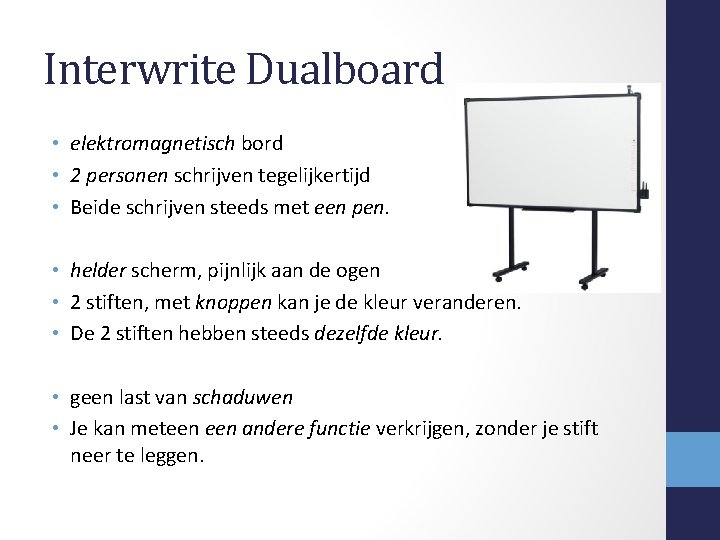 Interwrite Dualboard

• elektromagnetisch bord
• 2 personen schrijven tegelijkertijd
• Beide schrijven steeds met een pen.

• helder scherm, pijnlijk aan de ogen
• 2 stiften, met knoppen kan je de kleur veranderen.
• De 2 stiften hebben steeds dezelfde kleur.

• geen last van schaduwen
• Je kan meteen een andere functie verkrijgen, zonder je stift neer te leggen.